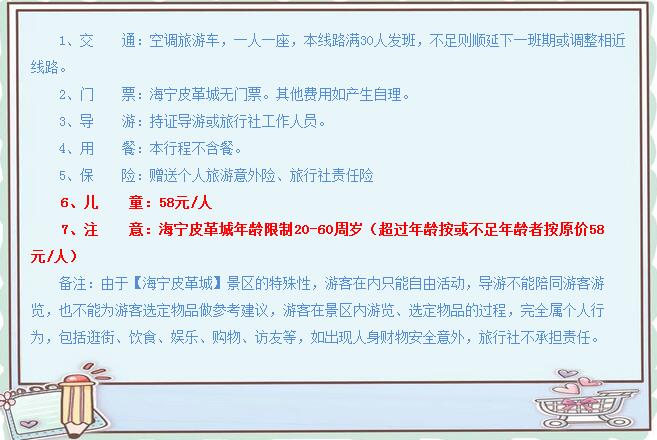 1、交　　通：空调旅游车，一人一座，本线路满30人发班，不足则顺延下一班期或调整相近线路。

2、门　　票：海宁皮革城无门票。其他费用如产生自理。

3、导　　游：持证导游或旅行社工作人员。

4、用　　餐：本行程不含餐。

5、保　　险：赠送个人旅游意外险、旅行社责任险

6、儿　　童：58元/人

7、注　　意：海宁皮革城年龄限制20-60周岁（超过年龄按或不足年龄者按原价58元/人）

备注：由于【海宁皮革城】景区的特殊性，游客在内只能自由活动，导游不能陪同游客游览，也不能为游客选定物品做参考建议，游客在景区内游览、选定物品的过程，完全属个人行为，包括逛街、饮食、娱乐、购物、访友等，如出现人身财物安全意外，旅行社不承担责任。